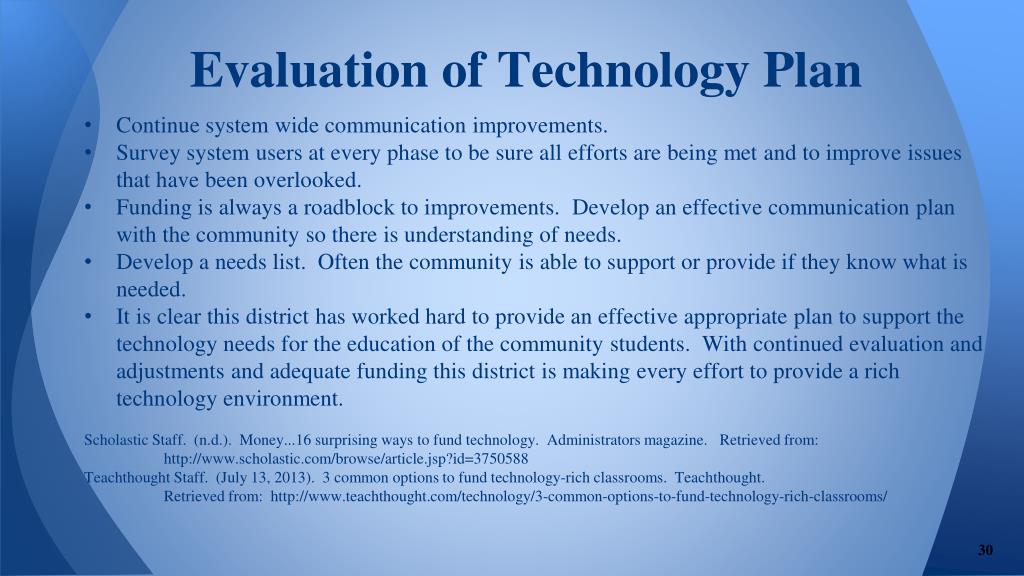 Evaluation of Technology Plan

• Continue system wide communication improvements.
• Survey system users at every phase to be sure all efforts are being met and to improve issues that have been overlooked.
• Funding is always a roadblock to improvements. Develop an effective communication plan with the community so there is understanding of needs.
• Develop a needs list. Often the community is able to support or provide if they know what is needed.
• It is clear this district has worked hard to provide an effective appropriate plan to support the technology needs for the education of the community students. With continued evaluation and adjustments and adequate funding this district is making every effort to provide a rich technology environment.

Scholastic Staff. (n.d.). Money...16 surprising ways to fund technology. Administrators magazine. Retrieved from: http://www.scholastic.com/browse/article.jsp?id=3750588
Teachthought Staff. (July 13, 2013). 3 common options to fund technology-rich classrooms. Teachthought. Retrieved from: http://www.teachthought.com/technology/3-common-options-to-fund-technology-rich-classrooms/

30